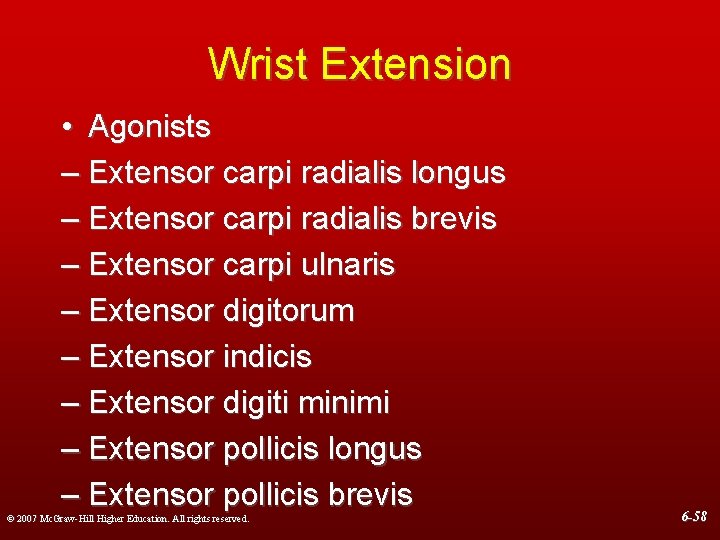 Wrist Extension

• Agonists
– Extensor carpi radialis longus
– Extensor carpi radialis brevis
– Extensor carpi ulnaris
– Extensor digitorum
– Extensor indicis
– Extensor digiti minimi
– Extensor pollicis longus
– Extensor pollicis brevis

© 2007 McGraw-Hill Higher Education. All rights reserved.

6-58